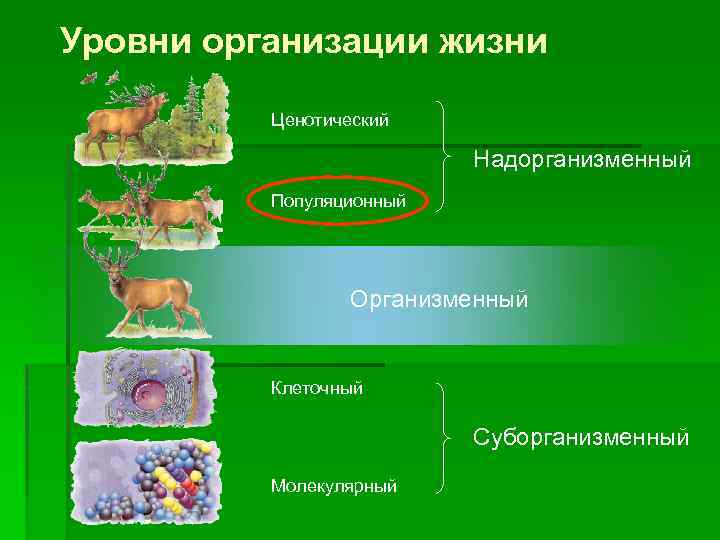 Уровни организации жизни

Ценотический

Популяционный

Надорганизменный

Организменный

Клеточный

Молекулярный

Суборганизменный